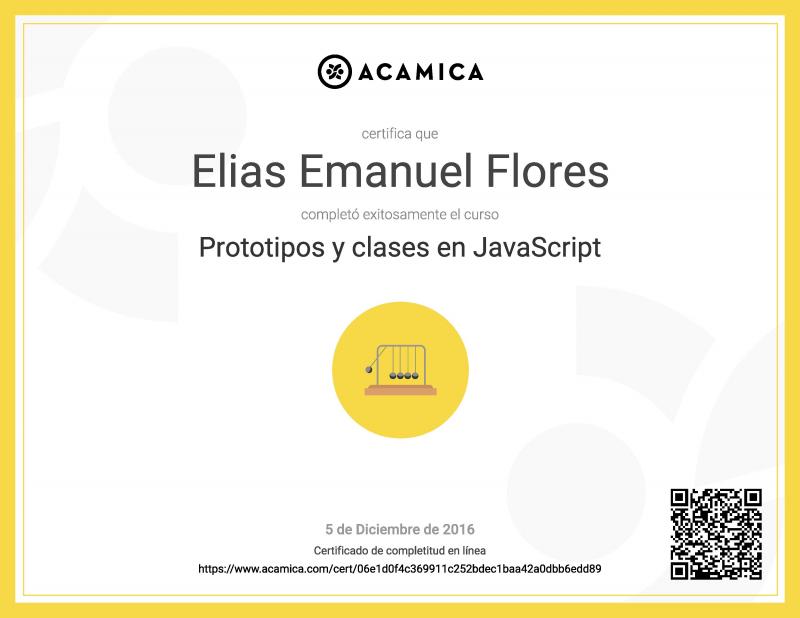 ACAMICA

certifica que

Elias Emanuel Flores

completó exitosamente el curso

Prototipos y clases en JavaScript

5 de Diciembre de 2016

Certificado de completitud en línea

https://www.acamica.com/cert/06e1d0f4c369911c252bdec1baa42a0dbb6edd89